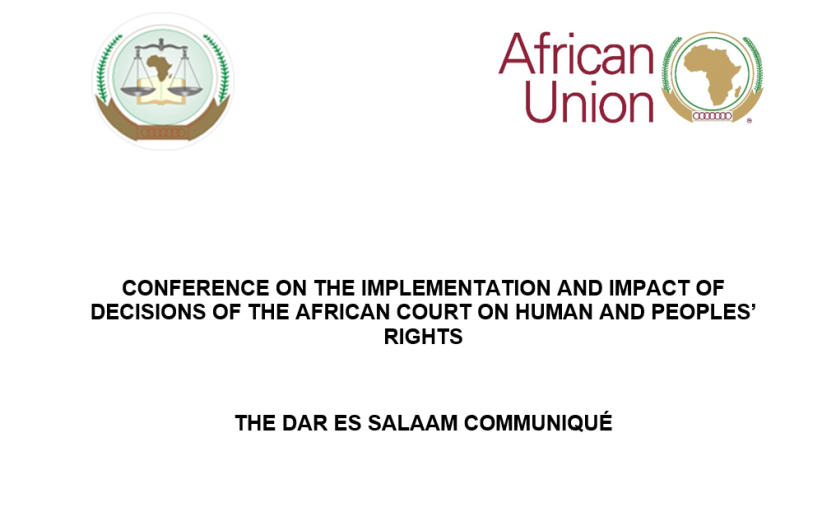 African Union

CONFERENCE ON THE IMPLEMENTATION AND IMPACT OF DECISIONS OF THE AFRICAN COURT ON HUMAN AND PEOPLES' RIGHTS

THE DAR ES SALAAM COMMUNIQUÉ